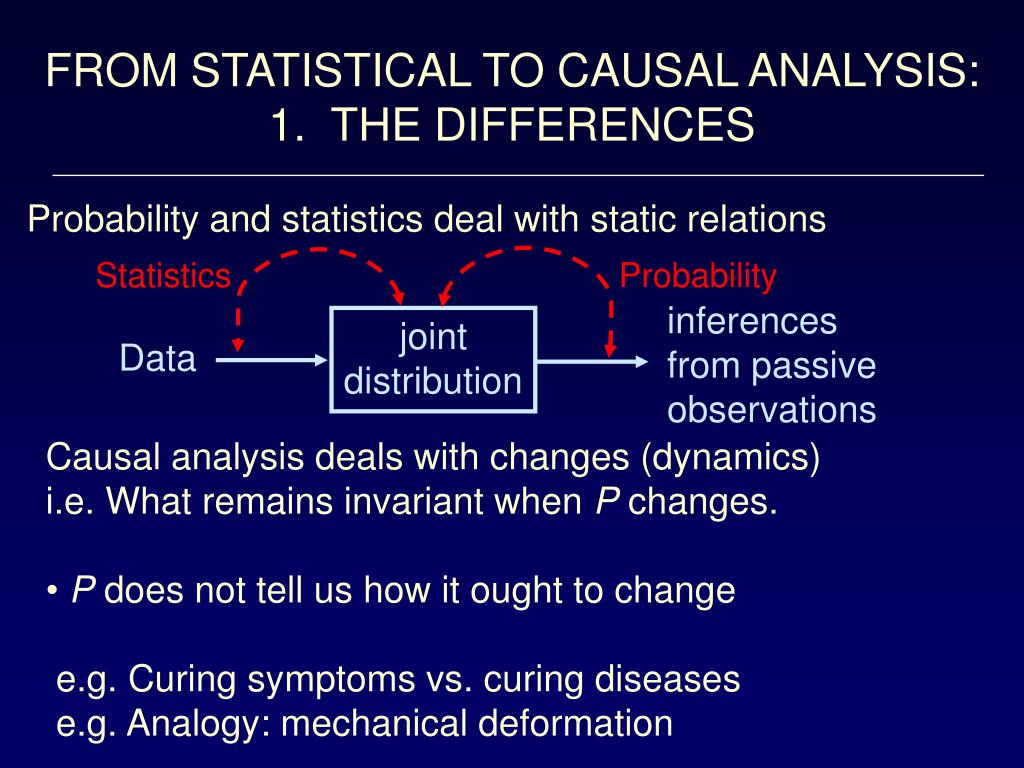 FROM STATISTICAL TO CAUSAL ANALYSIS:
1. THE DIFFERENCES

Probability and statistics deal with static relations

Statistics

Probability

Data

joint distribution

inferences from passive observations

Causal analysis deals with changes (dynamics)
i.e. What remains invariant when $P$ changes.

• $P$ does not tell us how it ought to change

e.g. Curing symptoms vs. curing diseases
e.g. Analogy: mechanical deformation